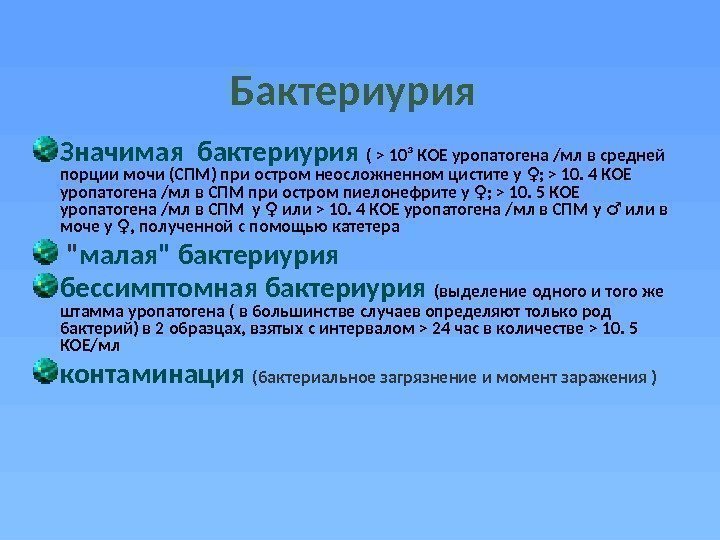 Бактериурия

Значимая бактериурия ( > $10^3$ КОЕ уропатогена /мл в средней порции мочи (СПМ) при остром неосложненном цистите у ♀; > 10. 4 КОЕ уропатогена /мл в СПМ при остром пиелонефрите у ♀; > 10. 5 КОЕ уропатогена /мл в СПМ у ♀ или > 10. 4 КОЕ уропатогена /мл в СПМ у ♂ или в моче у ♀, полученной с помощью катетера

"малая" бактериурия

бессимптомная бактериурия (выделение одного и того же штамма уропатогена ( в большинстве случаев определяют только род бактерий) в 2 образцах, взятых с интервалом > 24 час в количестве > 10. 5 КОЕ/мл

контаминация (бактериальное загрязнение и момент заражения )